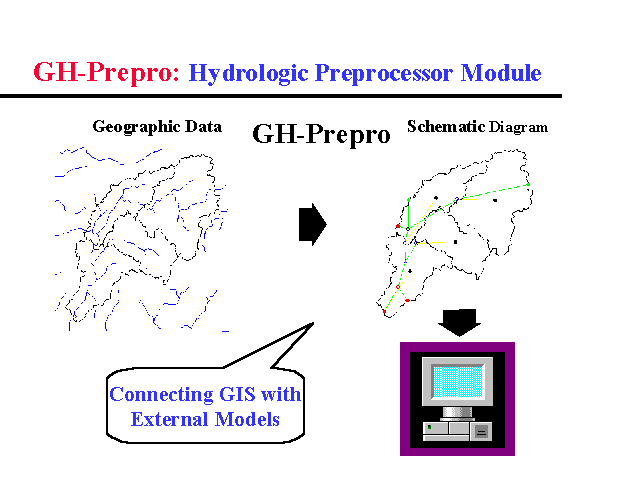 GH-Prepro: Hydrologic Preprocessor Module

Geographic Data

GH-Prepro

Schematic Diagram

Connecting GIS with External Models